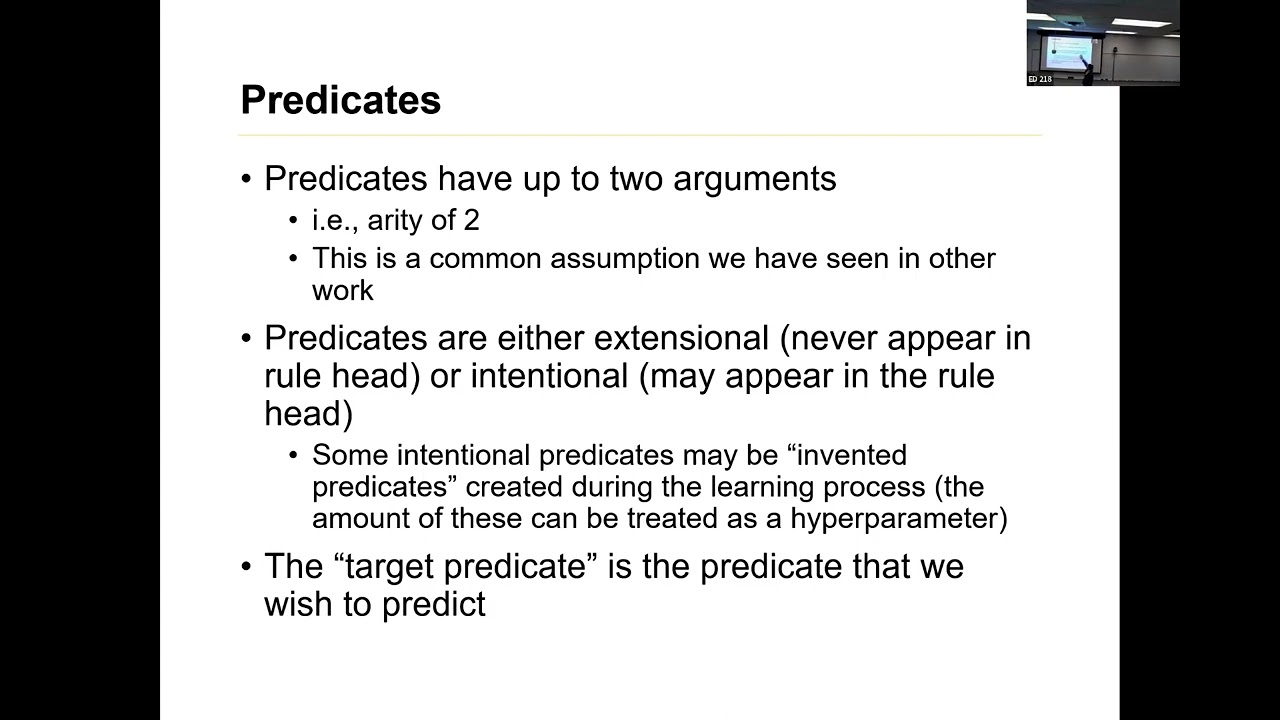 ED 218

Predicates

• Predicates have up to two arguments
  • i.e., arity of 2
  • This is a common assumption we have seen in other work

• Predicates are either extensional (never appear in rule head) or intentional (may appear in the rule head)
  • Some intentional predicates may be “invented predicates” created during the learning process (the amount of these can be treated as a hyperparameter)

• The “target predicate” is the predicate that we wish to predict